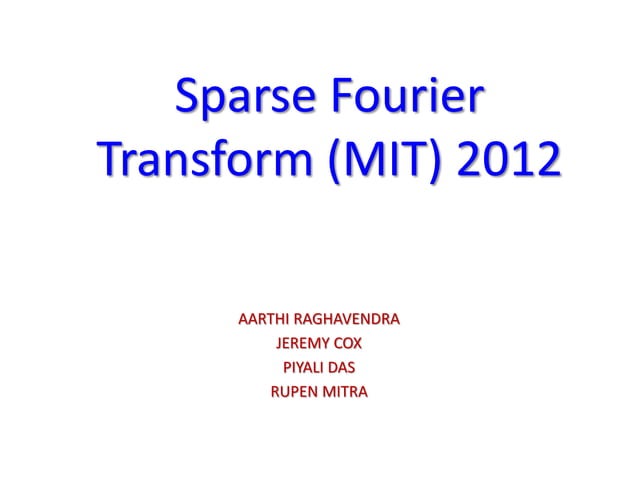 Sparse Fourier Transform (MIT) 2012

AARTHI RAGHAVENDRA
JEREMY COX
PIYALI DAS
RUPEN MITRA